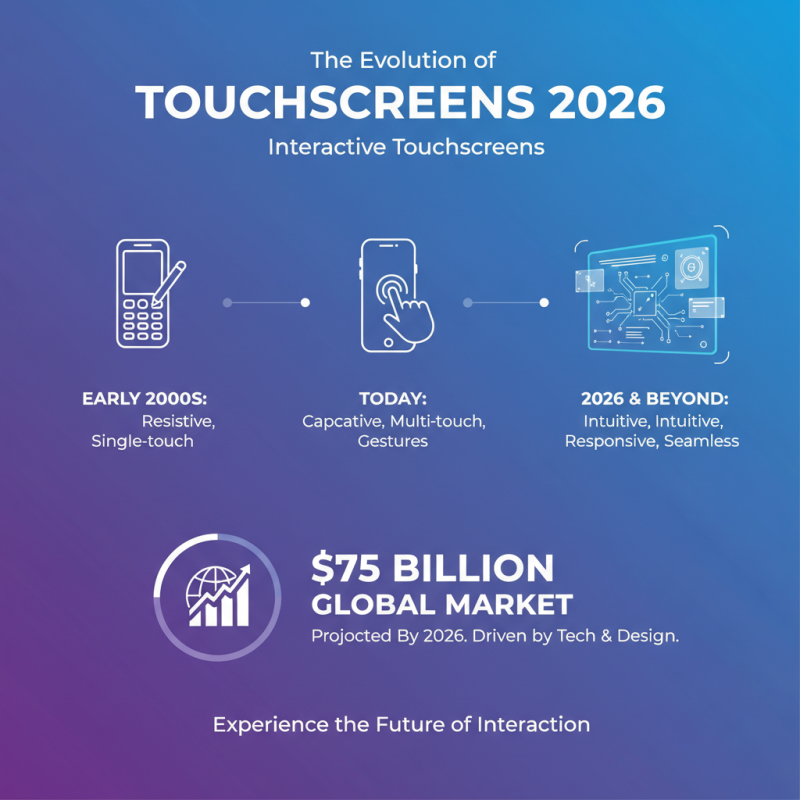 The Evolution of
TOUCHSCREENS 2026
Interactive Touchscreens

EARLY 2000S:
Resistive,
Single-touch

TODAY:
Capcative, Multi-touch,
Gestures

2026 & BEYOND:
Intuitive, Intuitive,
Responsive, Seamless

$75 BILLION
GLOBAL MARKET
Projected By 2026. Driven by Tech & Design.

Experience the Future of Interaction